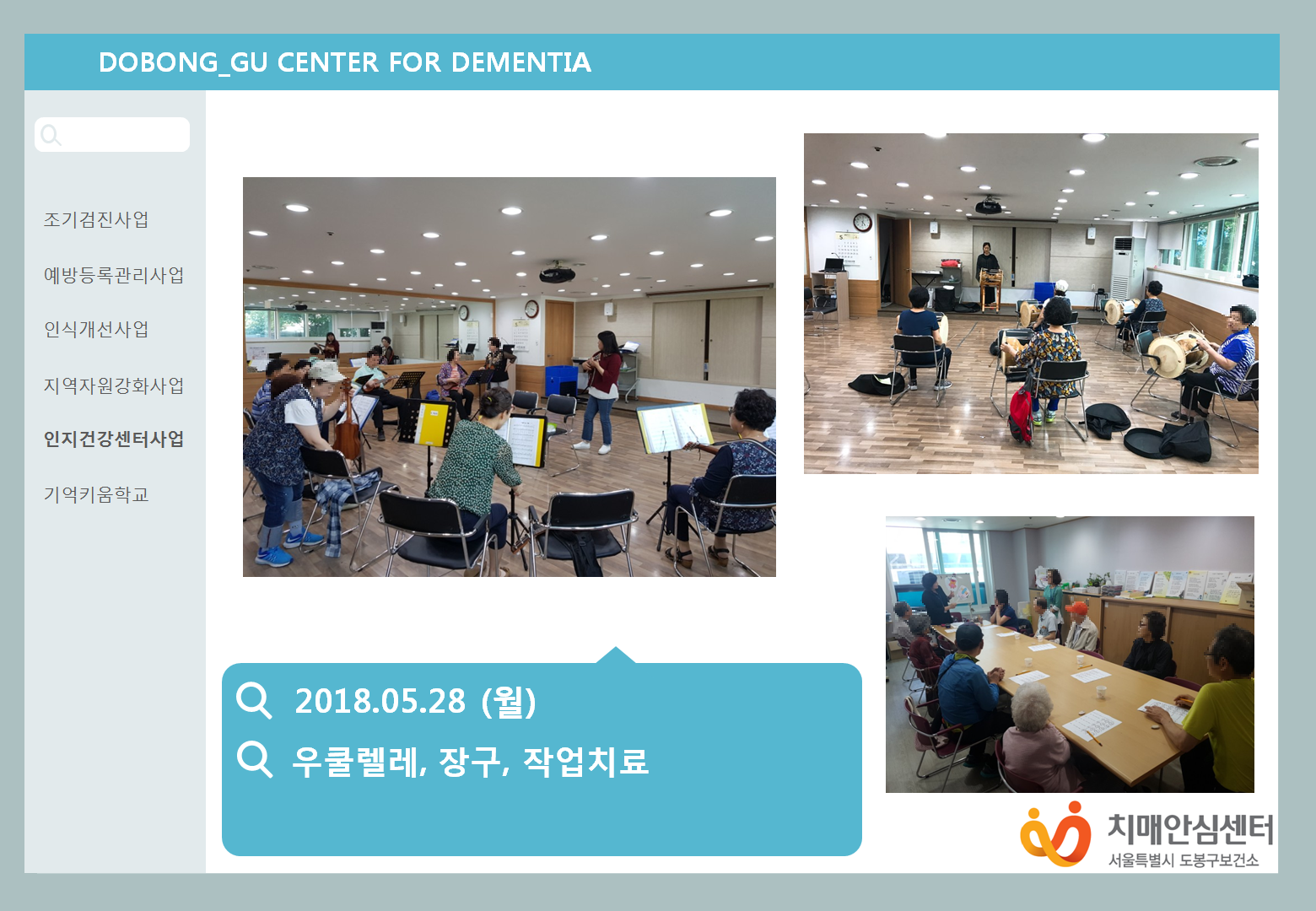 DOBONG_GU CENTER FOR DEMENTIA

조기검진사업

예방등록관리사업

인식개선사업

지역자원강화사업

인지건강센터사업

기억키움학교

2018.05.28 (월)

우쿨렐레, 장구, 작업치료

치매안심센터
서울특별시 도봉구보건소